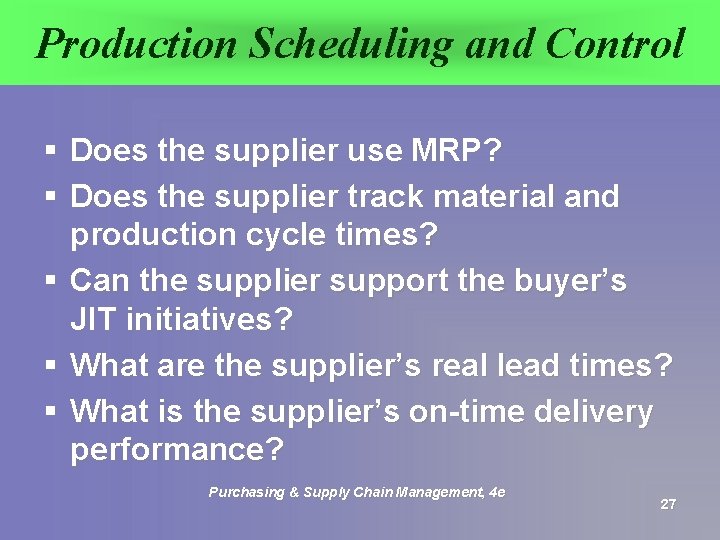 Production Scheduling and Control

▪ Does the supplier use MRP?
▪ Does the supplier track material and production cycle times?
▪ Can the supplier support the buyer's JIT initiatives?
▪ What are the supplier's real lead times?
▪ What is the supplier's on-time delivery performance?

Purchasing & Supply Chain Management, 4e

27